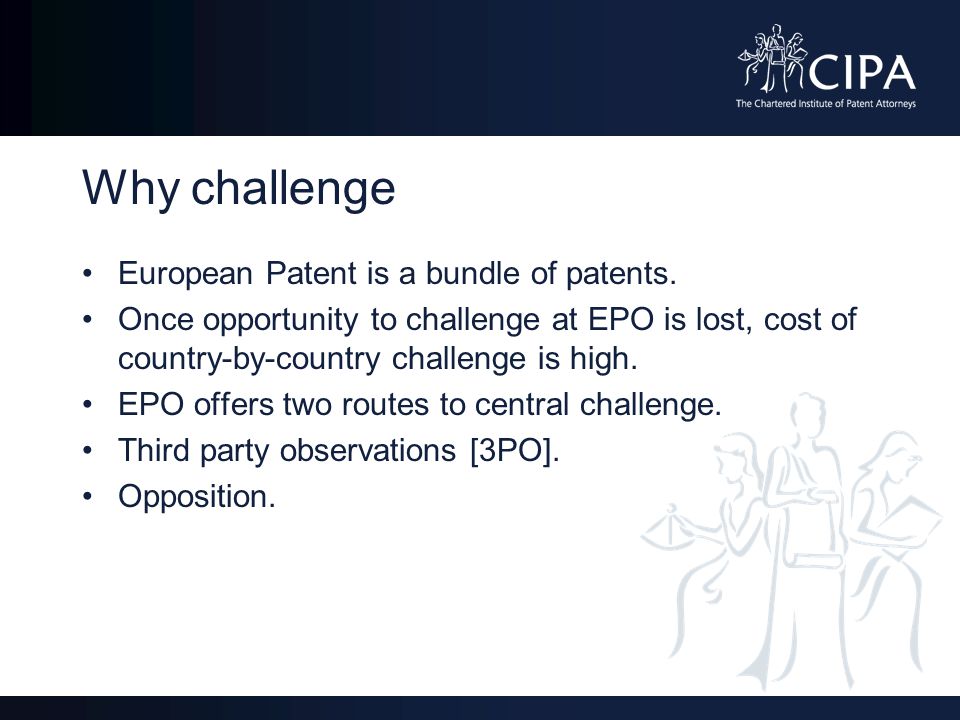 CIPA
The Chartered Institute of Patent Attorneys

Why challenge

• European Patent is a bundle of patents.
• Once opportunity to challenge at EPO is lost, cost of country-by-country challenge is high.
• EPO offers two routes to central challenge.
• Third party observations [3PO].
• Opposition.